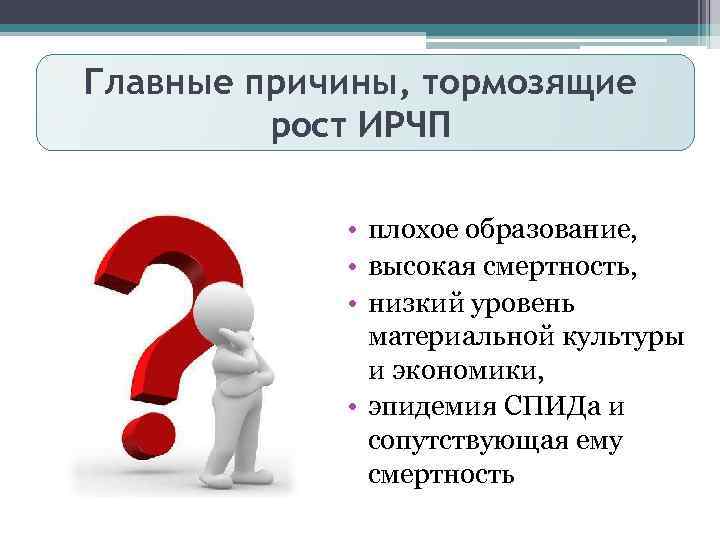 Главные причины, тормозящие рост ИРЧП

• плохое образование,
• высокая смертность,
• низкий уровень материальной культуры и экономики,
• эпидемия СПИДа и сопутствующая ему смертность